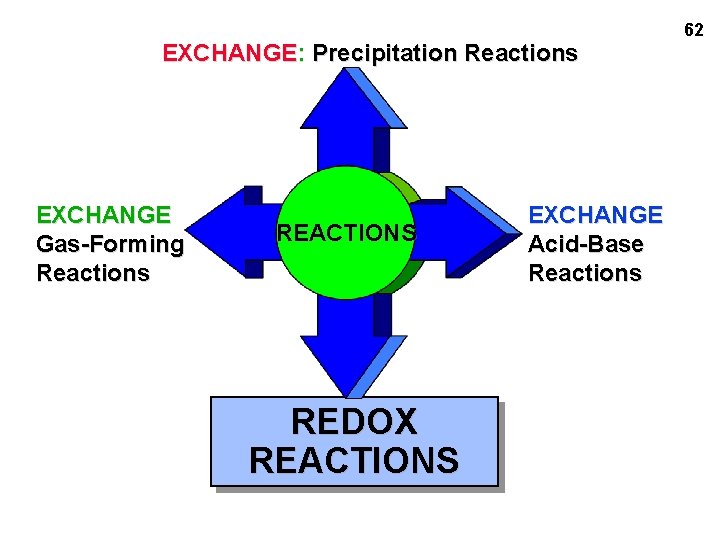 62

EXCHANGE: Precipitation Reactions

EXCHANGE
Gas-Forming
Reactions

REACTIONS

EXCHANGE
Acid-Base
Reactions

REDOX
REACTIONS